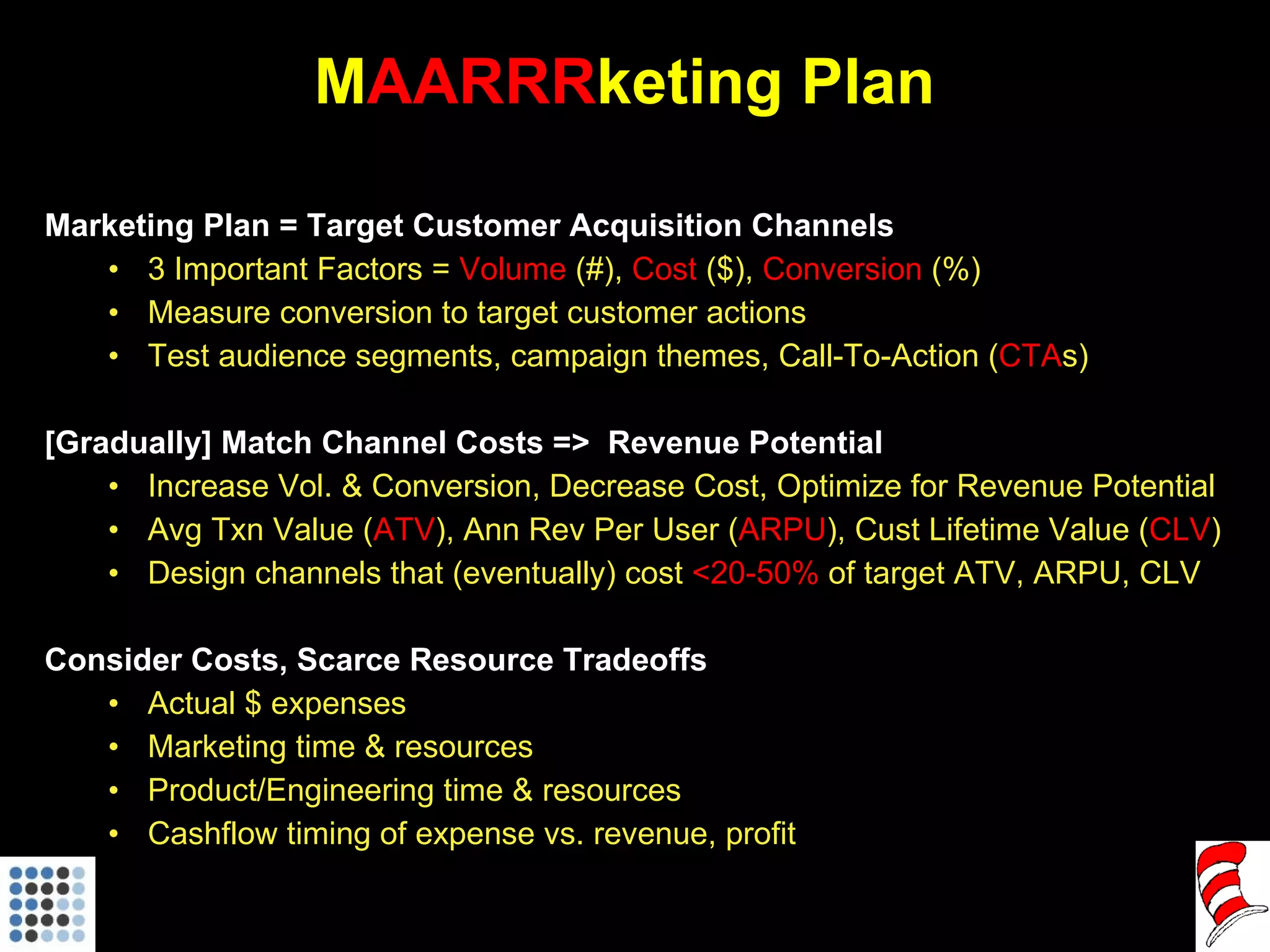 MAARRRketing Plan

Marketing Plan = Target Customer Acquisition Channels
• 3 Important Factors = Volume (#), Cost ($), Conversion (%)
• Measure conversion to target customer actions
• Test audience segments, campaign themes, Call-To-Action (CTAs)

[Gradually] Match Channel Costs => Revenue Potential
• Increase Vol. & Conversion, Decrease Cost, Optimize for Revenue Potential
• Avg Txn Value (ATV), Ann Rev Per User (ARPU), Cust Lifetime Value (CLV)
• Design channels that (eventually) cost <20-50% of target ATV, ARPU, CLV

Consider Costs, Scarce Resource Tradeoffs
• Actual $ expenses
• Marketing time & resources
• Product/Engineering time & resources
• Cashflow timing of expense vs. revenue, profit